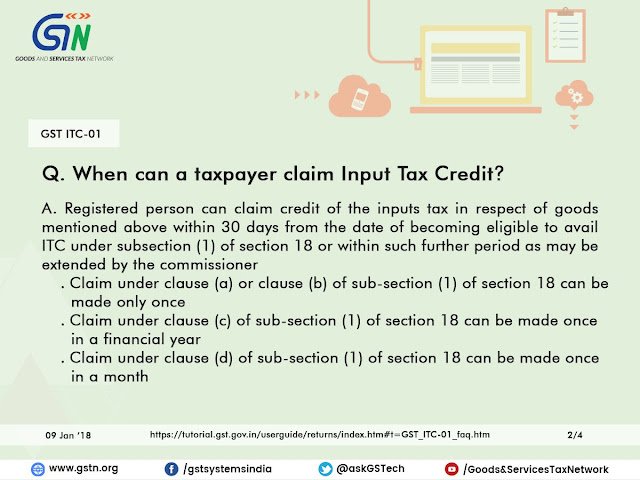 GSTN
GOODS AND SERVICES TAX NETWORK

GST ITC-01

Q. When can a taxpayer claim Input Tax Credit?

A. Registered person can claim credit of the inputs tax in respect of goods mentioned above within 30 days from the date of becoming eligible to avail ITC under subsection (1) of section 18 or within such further period as may be extended by the commissioner
. Claim under clause (a) or clause (b) of sub-section (1) of section 18 can be made only once
. Claim under clause (c) of sub-section (1) of section 18 can be made once in a financial year
. Claim under clause (d) of sub-section (1) of section 18 can be made once in a month

09 Jan '18 https://tutorial.gst.gov.in/userguide/returns/index.htm#t=GST_ITC-01_faq.htm 2/4

www.gstn.org /gstsystemsindia @askGSTech /Goods&ServicesTaxNetwork